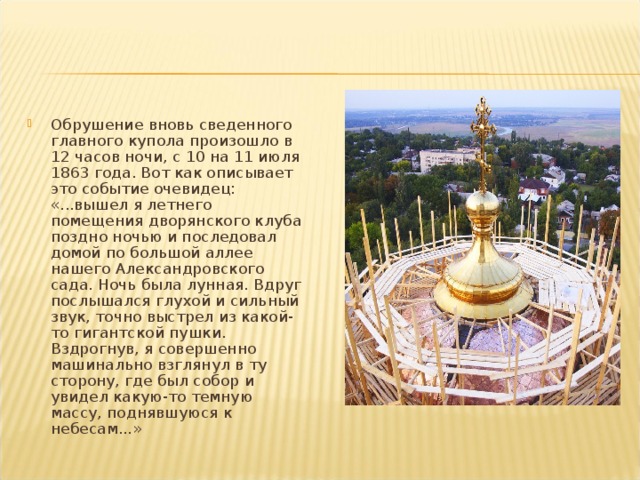 Обрушение вновь сведенного главного купола произошло в 12 часов ночи, с 10 на 11 июля 1863 года. Вот как описывает это событие очевидец: «...вышел я летнего помещения дворянского клуба поздно ночью и последовал домой по большой аллее нашего Александровского сада. Ночь была лунная. Вдруг послышался глухой и сильный звук, точно выстрел из какой-то гигантской пушки. Вздрогнув, я совершенно машинально взглянул в ту сторону, где был собор и увидел какую-то темную массу, поднявшуюся к небесам...»